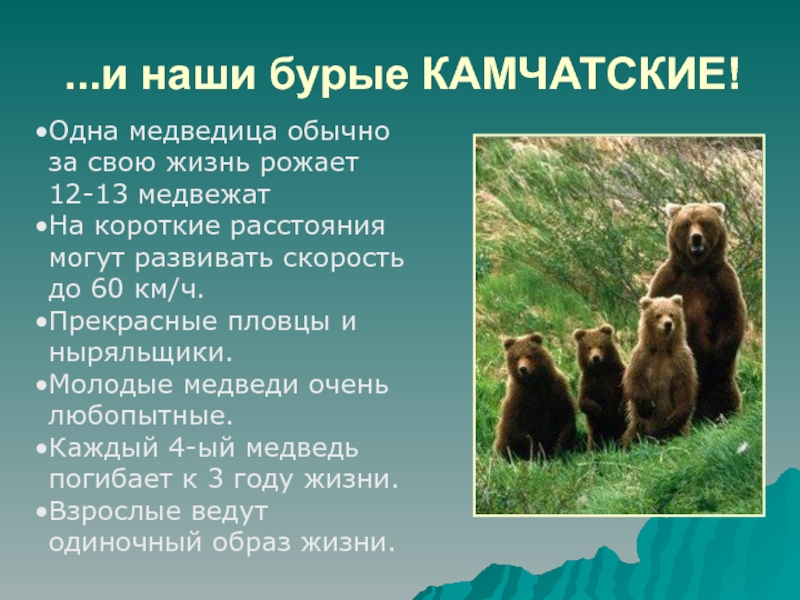 ...и наши бурые КАМЧАТСКИЕ!

•Одна медведица обычно за свою жизнь рожает 12-13 медвежат
•На короткие расстояния могут развивать скорость до 60 км/ч.
•Прекрасные пловцы и ныряльщики.
•Молодые медведи очень любопытные.
•Каждый 4-ый медведь погибает к 3 году жизни.
•Взрослые ведут одиночный образ жизни.